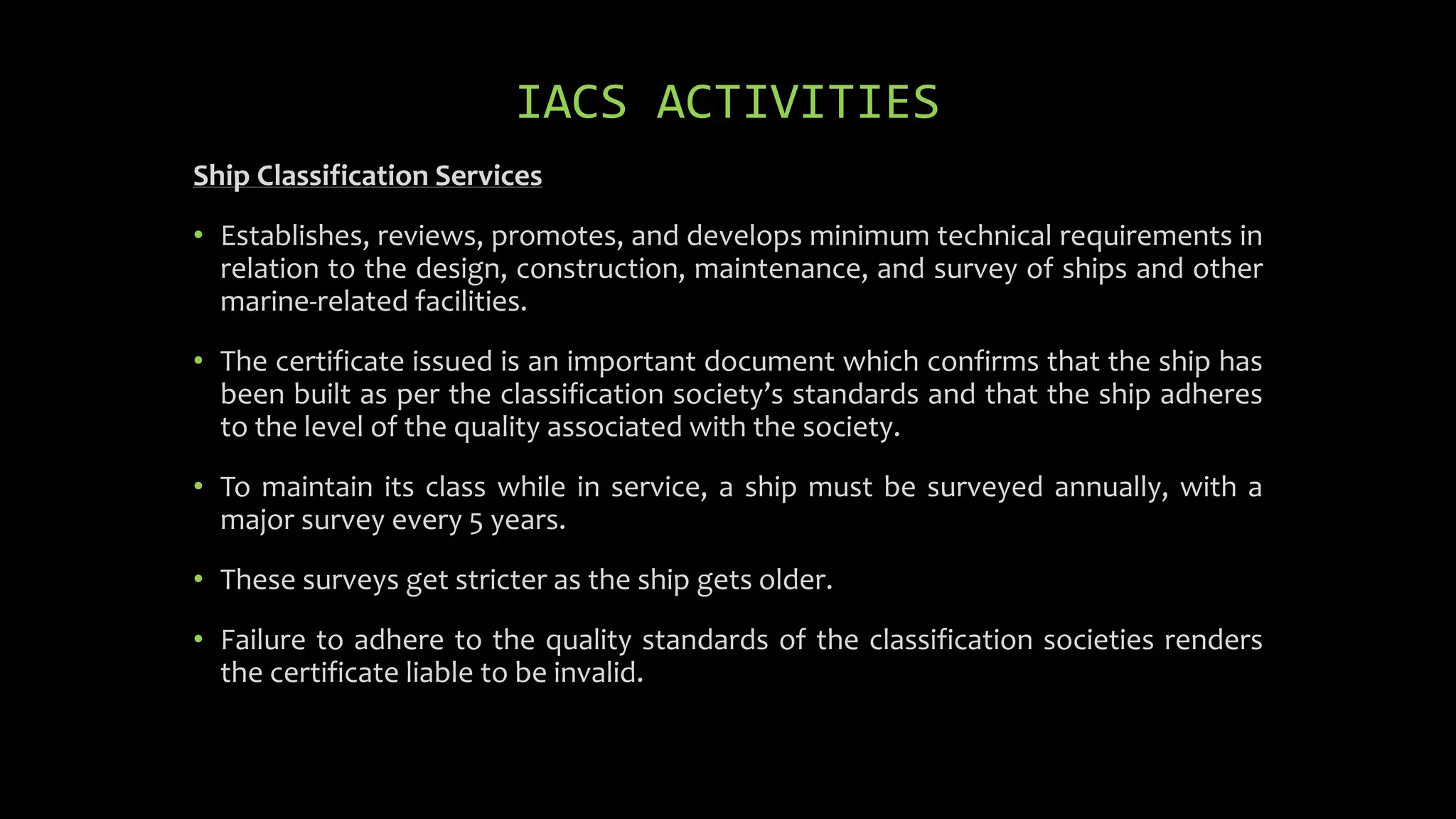 IACS ACTIVITIES

Ship Classification Services

• Establishes, reviews, promotes, and develops minimum technical requirements in relation to the design, construction, maintenance, and survey of ships and other marine-related facilities.

• The certificate issued is an important document which confirms that the ship has been built as per the classification society's standards and that the ship adheres to the level of the quality associated with the society.

• To maintain its class while in service, a ship must be surveyed annually, with a major survey every 5 years.

• These surveys get stricter as the ship gets older.

• Failure to adhere to the quality standards of the classification societies renders the certificate liable to be invalid.